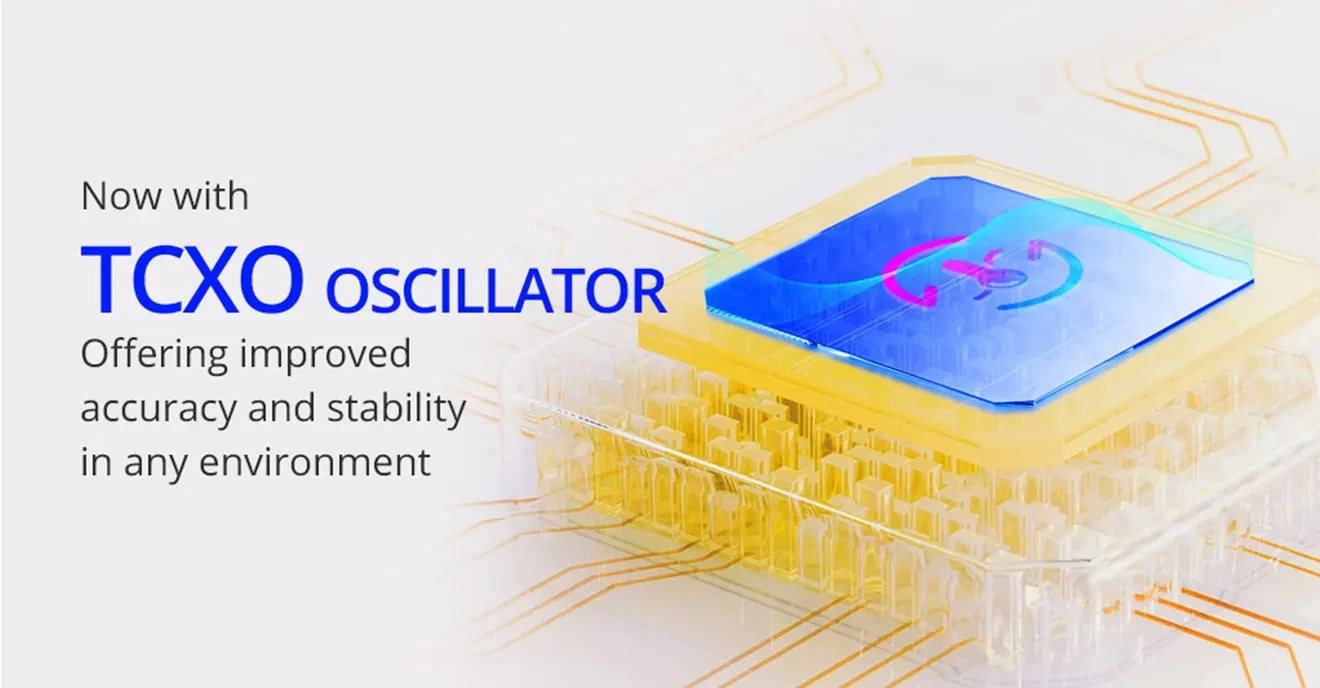 Now with

TCXO OSCILLATOR

Offering improved accuracy and stability in any environment